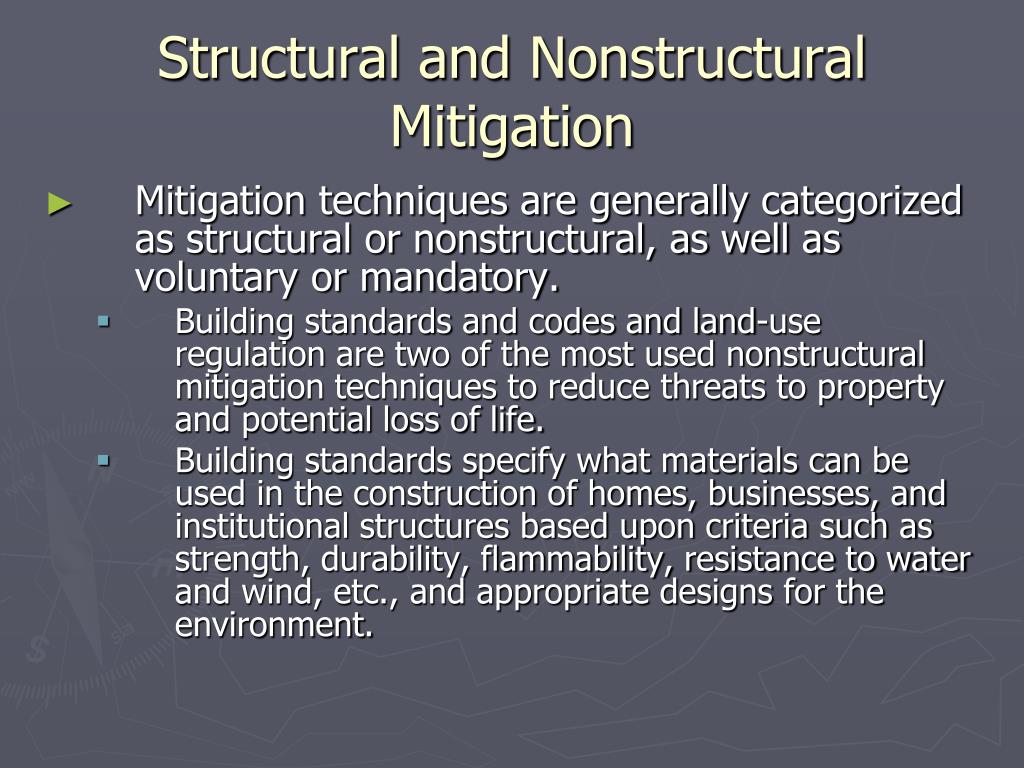 Structural and Nonstructural Mitigation

► Mitigation techniques are generally categorized as structural or nonstructural, as well as voluntary or mandatory.

▪ Building standards and codes and land-use regulation are two of the most used nonstructural mitigation techniques to reduce threats to property and potential loss of life.

▪ Building standards specify what materials can be used in the construction of homes, businesses, and institutional structures based upon criteria such as strength, durability, flammability, resistance to water and wind, etc., and appropriate designs for the environment.